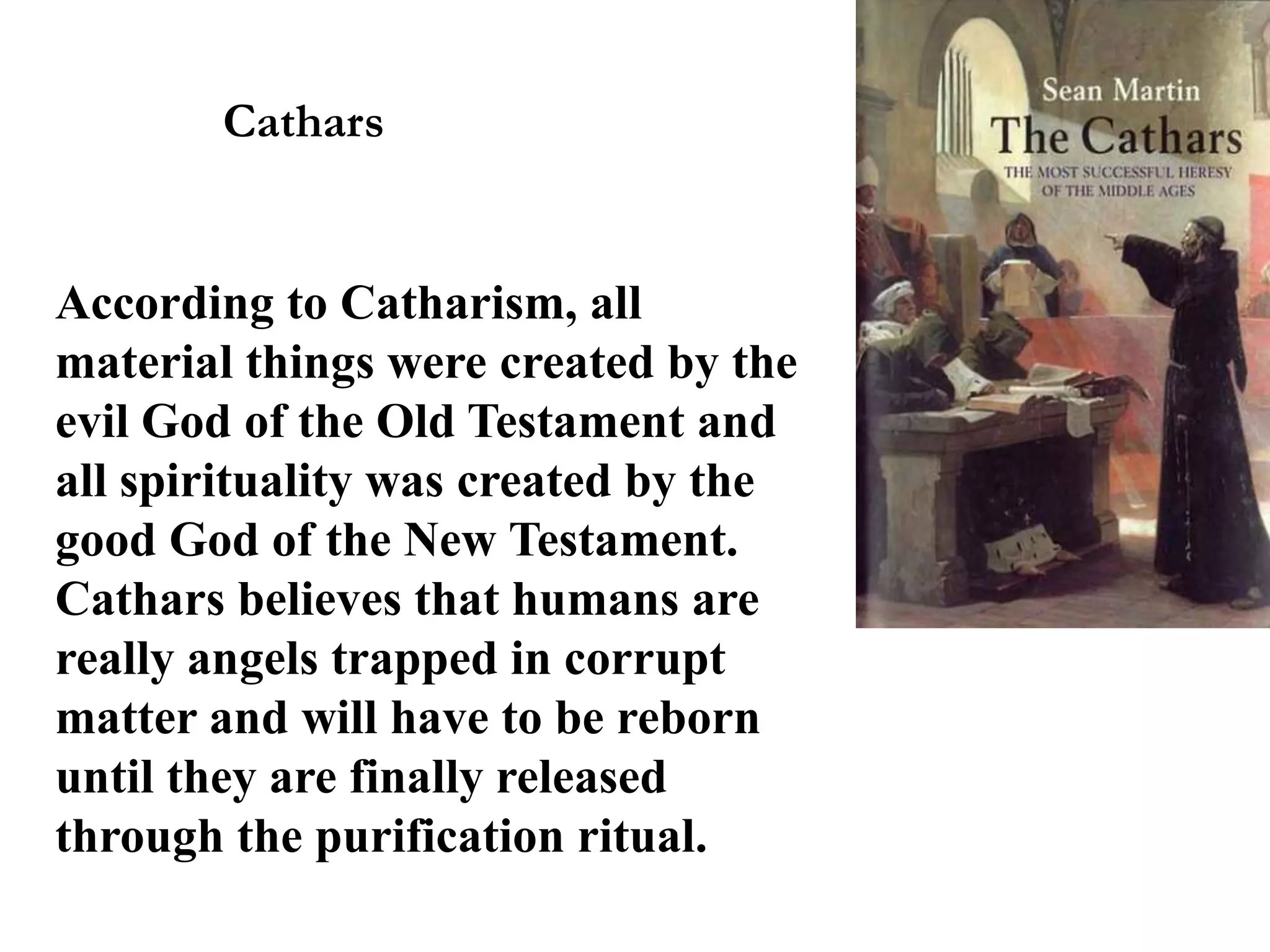 Cathars

According to Catharism, all material things were created by the evil God of the Old Testament and all spirituality was created by the good God of the New Testament. Cathars believes that humans are really angels trapped in corrupt matter and will have to be reborn until they are finally released through the purification ritual.

Sean Martin
The Cathars
THE MOST SUCCESSFUL HERESY OF THE MIDDLE AGES